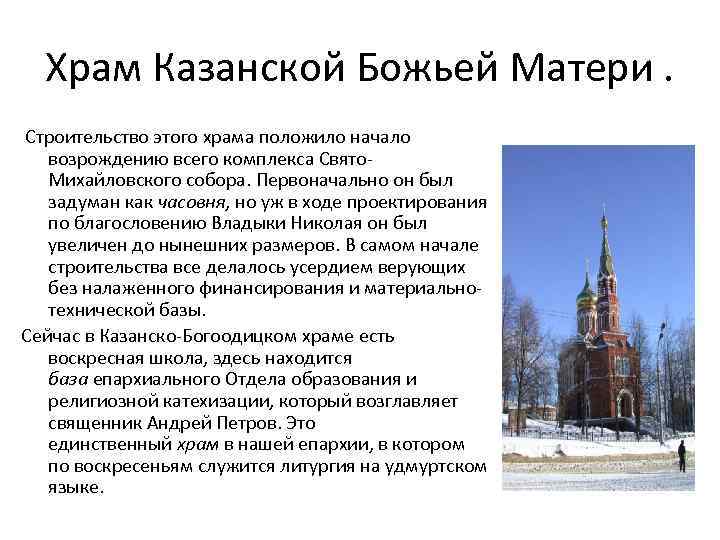 Храм Казанской Божьей Матери .

Строительство этого храма положило начало возрождению всего комплекса Свято-Михайловского собора. Первоначально он был задуман как часовня, но уж в ходе проектирования по благословению Владыки Николая он был увеличен до нынешних размеров. В самом начале строительства все делалось усердием верующих без налаженного финансирования и материально-технической базы.

Сейчас в Казанско-Богоодицком храме есть воскресная школа, здесь находится база епархиального Отдела образования и религиозной катехизации, который возглавляет священник Андрей Петров. Это единственный храм в нашей епархии, в котором по воскресеньям служится литургия на удмуртском языке.